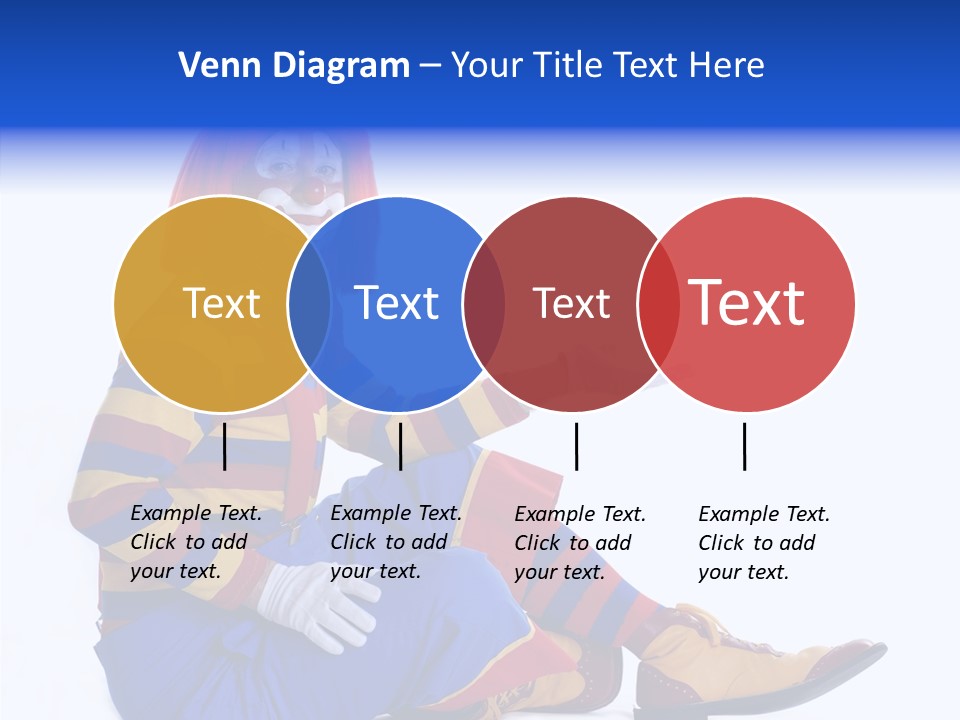 Venn Diagram – Your Title Text Here

Text

Text

Text

Text

Example Text. Click to add your text.

Example Text. Click to add your text.

Example Text. Click to add your text.

Example Text. Click to add your text.